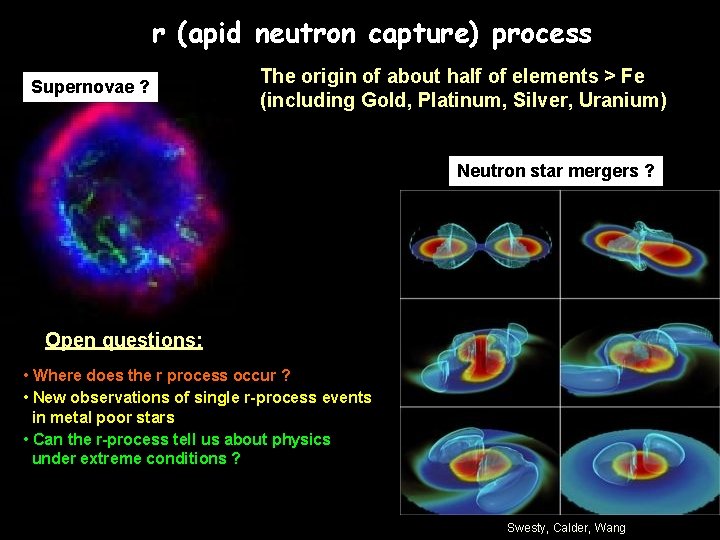 r (apid neutron capture) process

Supernovae ?

The origin of about half of elements > Fe (including Gold, Platinum, Silver, Uranium)

Neutron star mergers ?

Open questions:

• Where does the r process occur ?
• New observations of single r-process events in metal poor stars
• Can the r-process tell us about physics under extreme conditions ?

Swesty, Calder, Wang